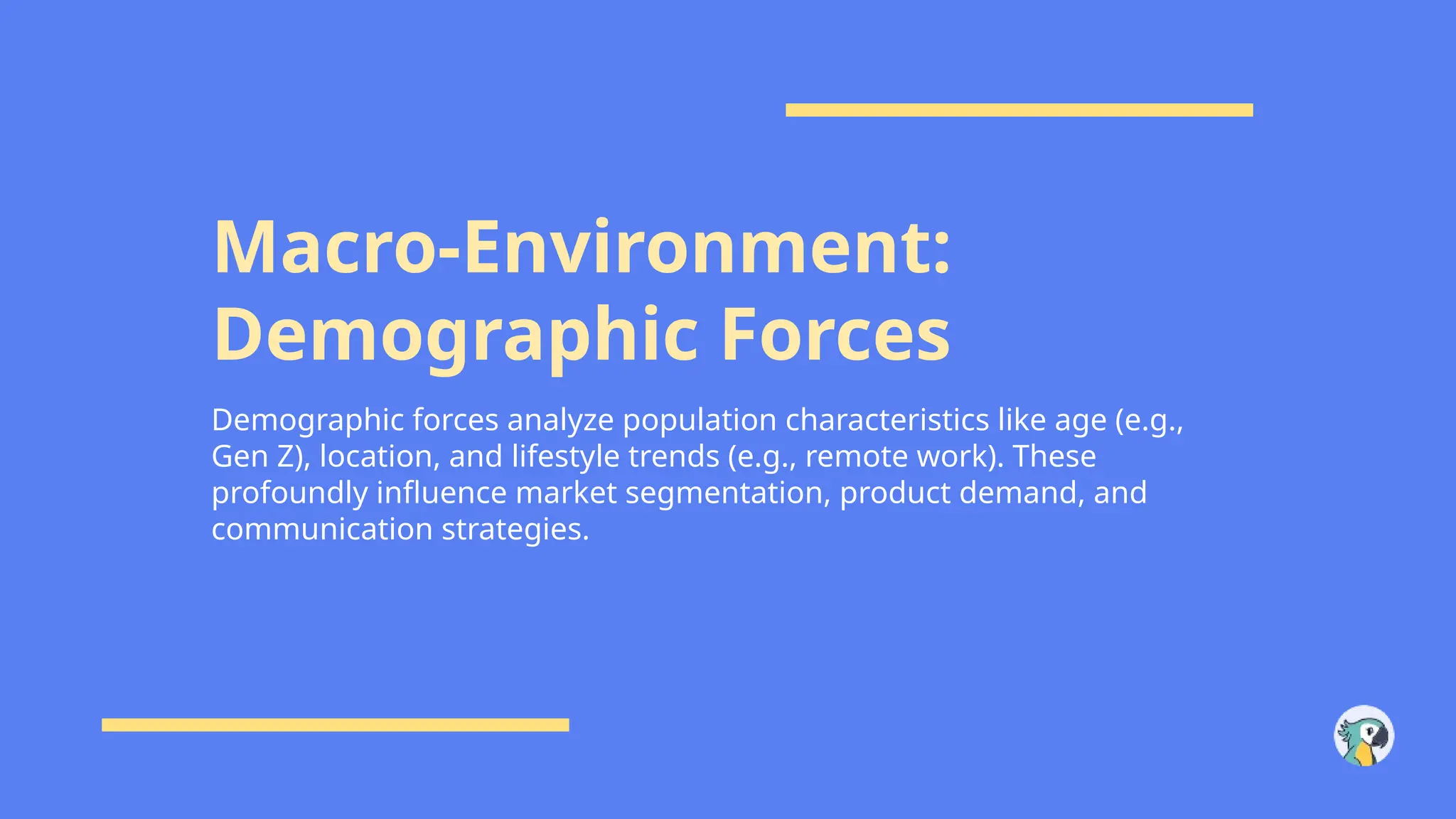 Macro-Environment: Demographic Forces

Demographic forces analyze population characteristics like age (e.g., Gen Z), location, and lifestyle trends (e.g., remote work). These profoundly influence market segmentation, product demand, and communication strategies.